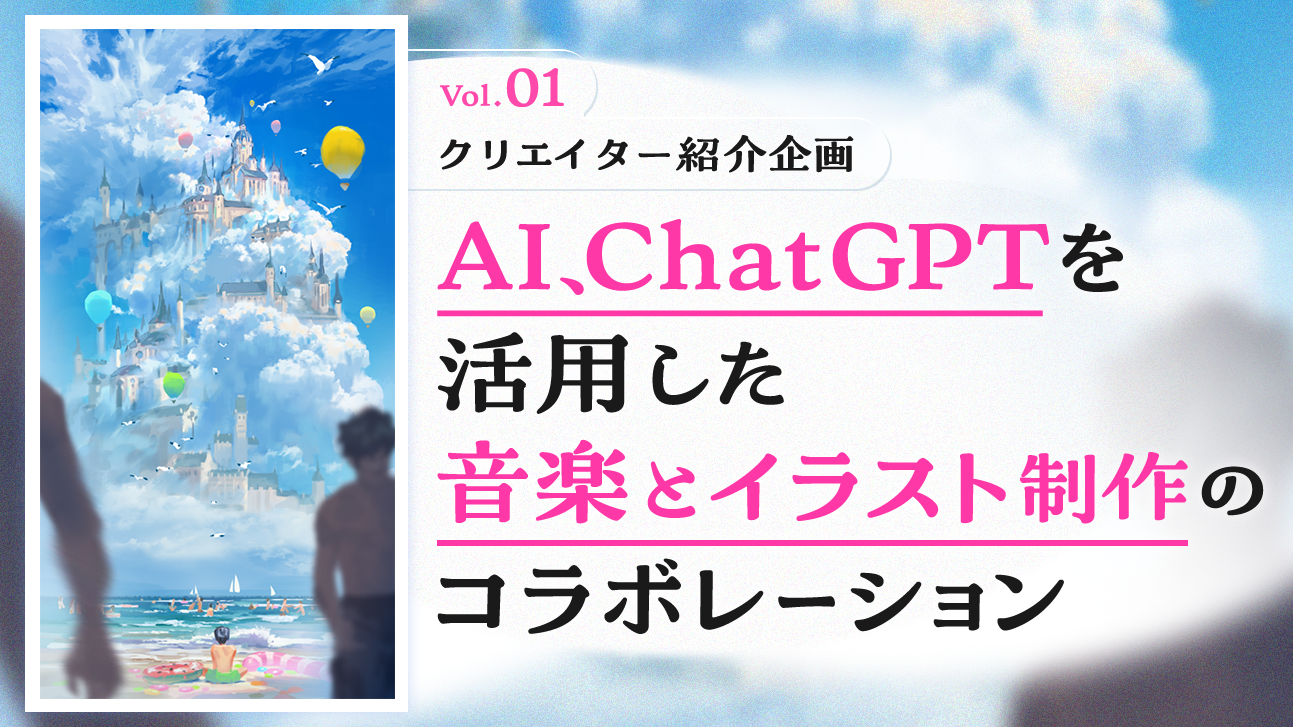 Vol.01
クリエイター紹介企画

AI、ChatGPTを活用した音楽とイラスト制作のコラボレーション